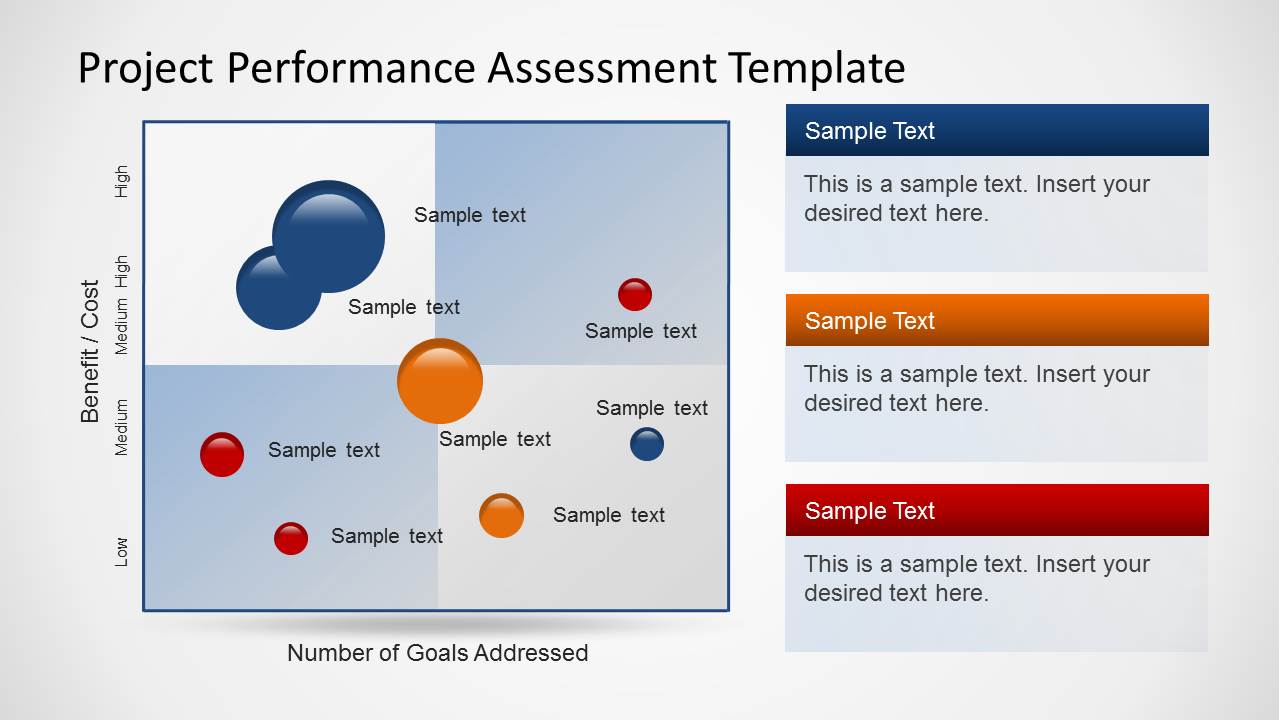 Project Performance Assessment Template

Benefit / Cost

High

Medium High

Medium

Low

Sample text

Sample text

Sample text

Sample text

Sample text

Sample text

Sample text

Sample text

Number of Goals Addressed

Sample Text

This is a sample text. Insert your desired text here.

Sample Text

This is a sample text. Insert your desired text here.

Sample Text

This is a sample text. Insert your desired text here.